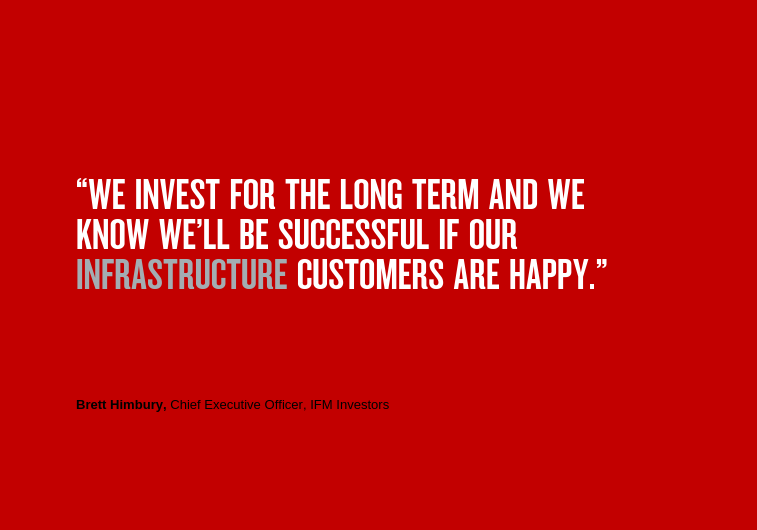 “WE INVEST FOR THE LONG TERM AND WE KNOW WE’LL BE SUCCESSFUL IF OUR INFRASTRUCTURE CUSTOMERS ARE HAPPY.”

Brett Himbury, Chief Executive Officer, IFM Investors